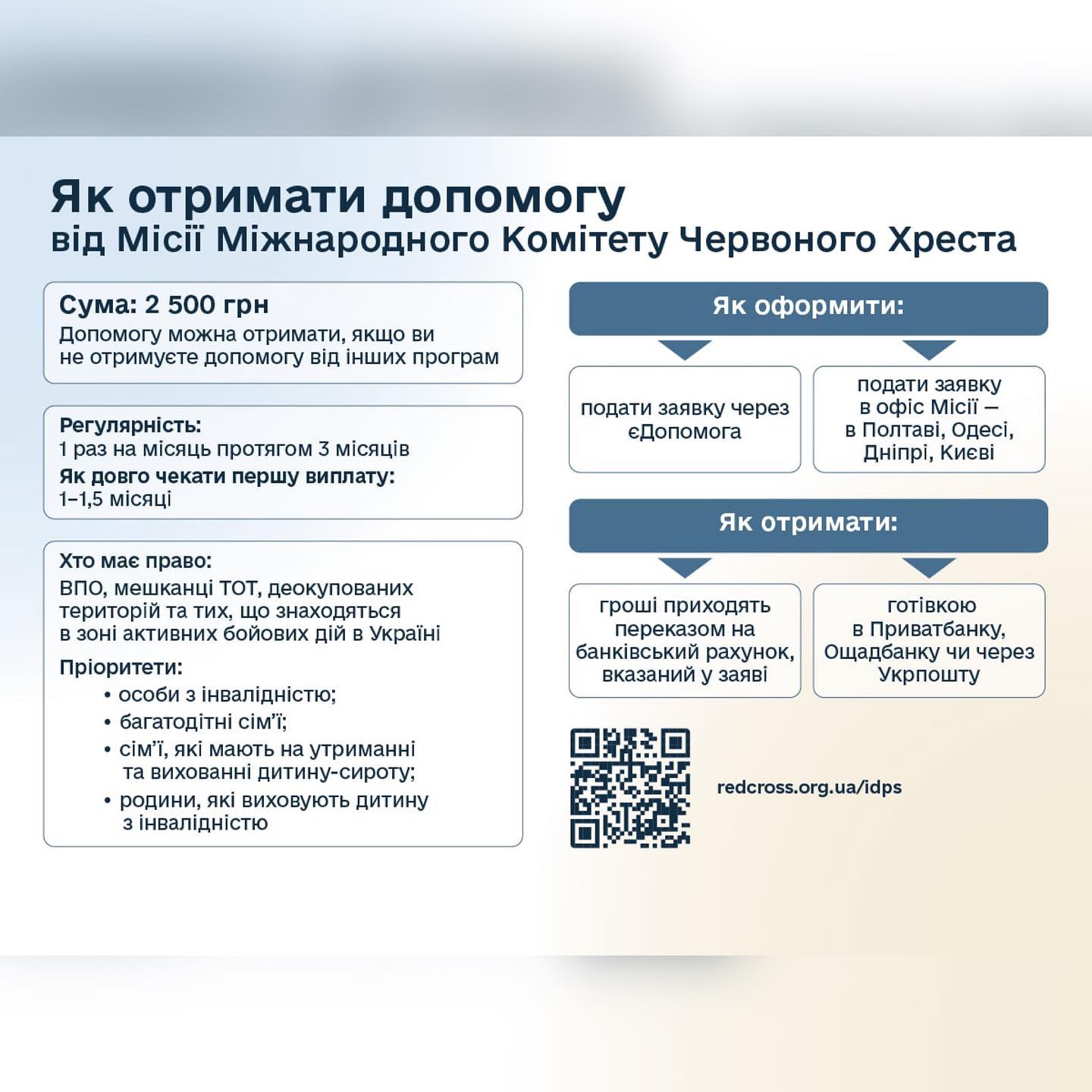 Як отримати допомогу
від Місії Міжнародного Комітету Червоного Хреста

Сума: 2 500 грн
Допомогу можна отримати, якщо ви не отримуєте допомогу від інших програм

Регулярність:
1 раз на місяць протягом 3 місяців
Як довго чекати першу виплату:
1–1,5 місяці

Хто має право:
ВПО, мешканці ТОТ, деокупованих територій та тих, що знаходяться в зоні активних бойових дій в Україні
Пріоритети:
• особи з інвалідністю;
• багатодітні сім'ї;
• сім'ї, які мають на утриманні та вихованні дитину-сироту;
• родини, які виховують дитину з інвалідністю

Як оформити:

подати заявку через єДопомога

подати заявку в офіс Місії – в Полтаві, Одесі, Дніпрі, Києві

Як отримати:

гроші приходять переказом на банківський рахунок, вказаний у заяві

готівкою в Приватбанку, Ощадбанку чи через Укрпошту

redcross.org.ua/idps